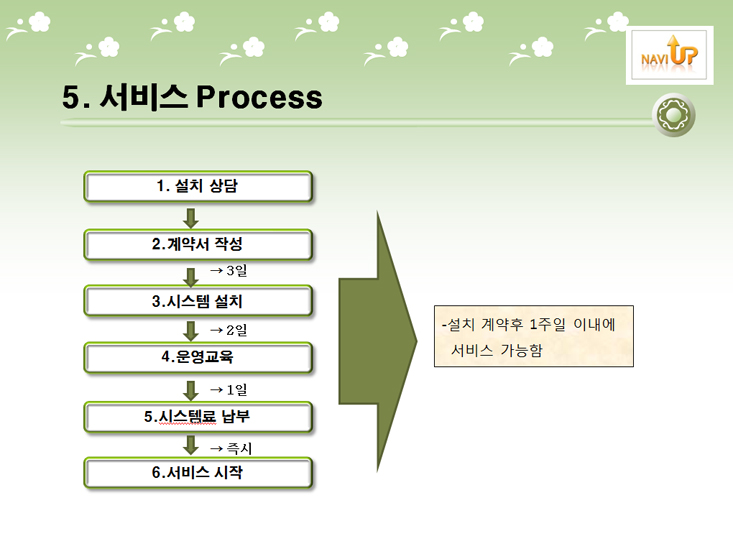 NAVI UP

5. 서비스 Process

1. 설치 상담

2.계약서 작성

→ 3일

3.시스템 설치

→ 2일

4.운영교육

→ 1일

5.시스템료 납부

→ 즉시

6.서비스 시작

-설치 계약후 1주일 이내에 서비스 가능함